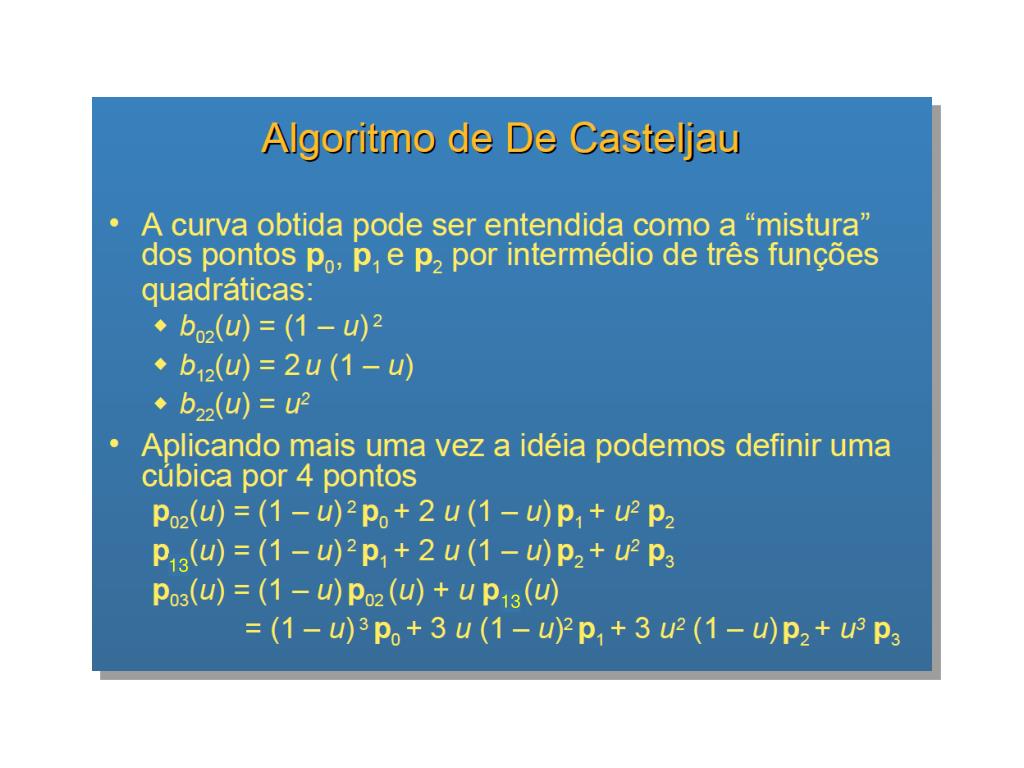 Algoritmo de De Casteljau

• A curva obtida pode ser entendida como a “mistura” dos pontos $\mathbf{p}_0$, $\mathbf{p}_1$ e $\mathbf{p}_2$ por intermédio de três funções quadráticas:
  ◆ $b_{02}(u) = (1 - u)^2$
  ◆ $b_{12}(u) = 2u(1 - u)$
  ◆ $b_{22}(u) = u^2$
• Aplicando mais uma vez a idéia podemos definir uma cúbica por 4 pontos
$\mathbf{p}_{02}(u) = (1 - u)^2 \mathbf{p}_0 + 2u(1 - u)\mathbf{p}_1 + u^2 \mathbf{p}_2$
$\mathbf{p}_{13}(u) = (1 - u)^2 \mathbf{p}_1 + 2u(1 - u)\mathbf{p}_2 + u^2 \mathbf{p}_3$
$\mathbf{p}_{03}(u) = (1 - u)\mathbf{p}_{02}(u) + u\,\mathbf{p}_{13}(u)$
$= (1 - u)^3 \mathbf{p}_0 + 3u(1 - u)^2 \mathbf{p}_1 + 3u^2(1 - u)\mathbf{p}_2 + u^3 \mathbf{p}_3$